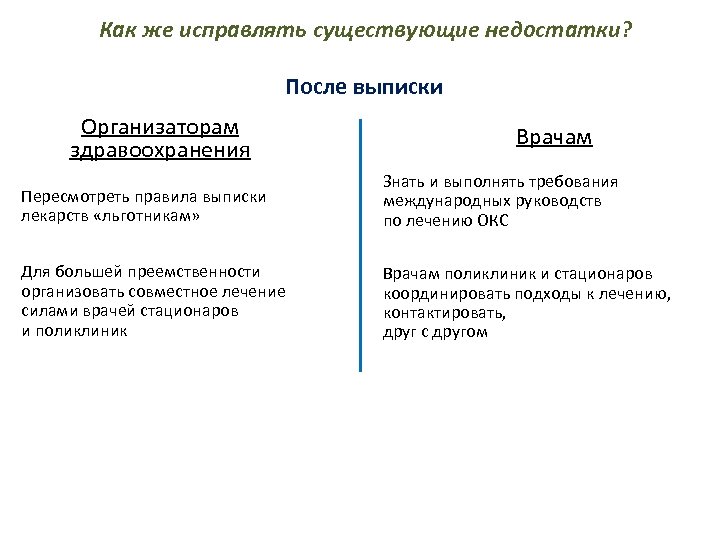 Как же исправлять существующие недостатки?

После выписки

Организаторам здравоохранения

Пересмотреть правила выписки лекарств «льготникам»

Для большей преемственности организовать совместное лечение силами врачей стационаров и поликлиник

Врачам

Знать и выполнять требования международных руководств по лечению ОКС

Врачам поликлиник и стационаров координировать подходы к лечению, контактировать, друг с другом